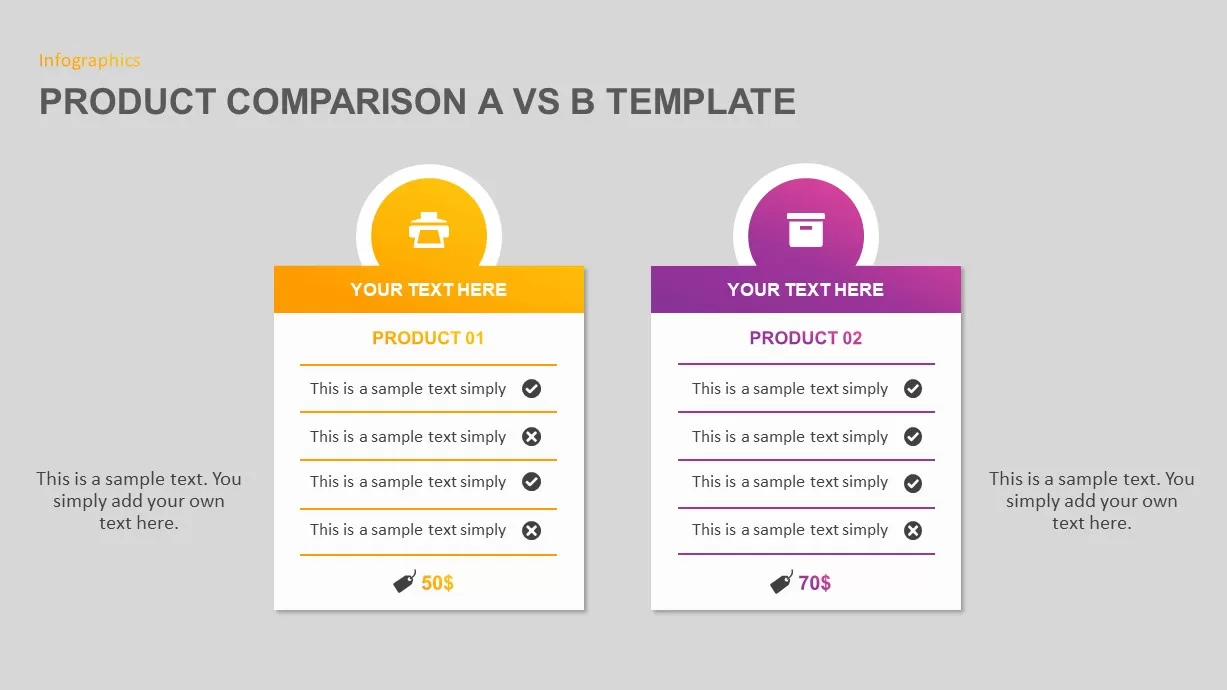 Infographics

PRODUCT COMPARISON A VS B TEMPLATE

This is a sample text. You simply add your own text here.

YOUR TEXT HERE

PRODUCT 01

This is a sample text simply

This is a sample text simply

This is a sample text simply

This is a sample text simply

50$

YOUR TEXT HERE

PRODUCT 02

This is a sample text simply

This is a sample text simply

This is a sample text simply

This is a sample text simply

70$

This is a sample text. You simply add your own text here.